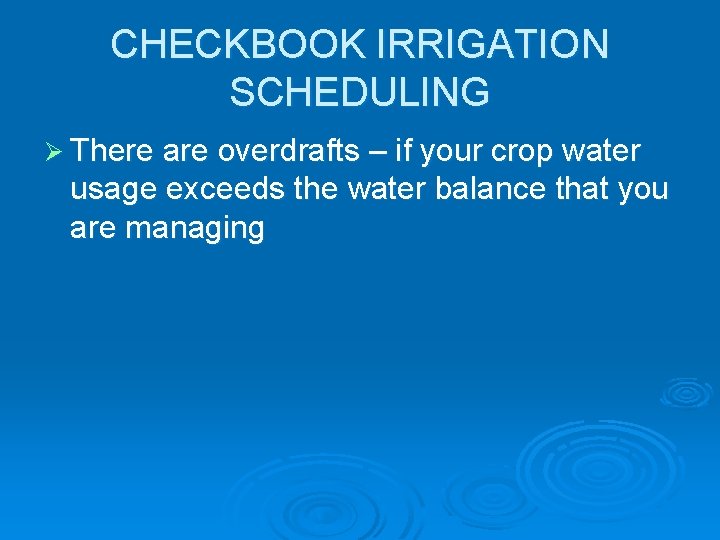 CHECKBOOK IRRIGATION SCHEDULING

➢ There are overdrafts – if your crop water usage exceeds the water balance that you are managing